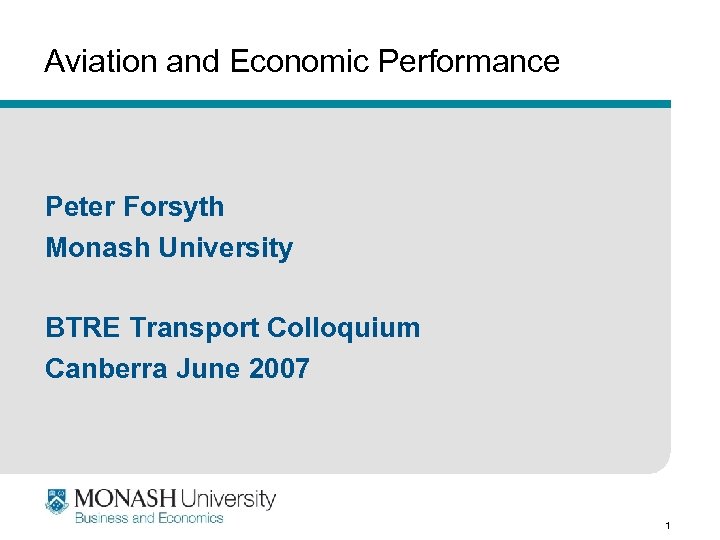 Aviation and Economic Performance

Peter Forsyth
Monash University

BTRE Transport Colloquium
Canberra June 2007

MONASH University
Business and Economics

1